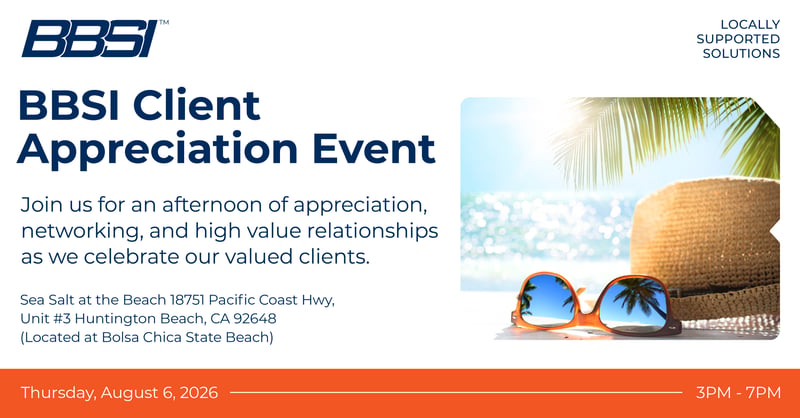 BBSI™

LOCALLY SUPPORTED SOLUTIONS

BBSI Client Appreciation Event

Join us for an afternoon of appreciation, networking, and high value relationships as we celebrate our valued clients.

Sea Salt at the Beach 18751 Pacific Coast Hwy, Unit #3 Huntington Beach, CA 92648 (Located at Bolsa Chica State Beach)

Thursday, August 6, 2026

3PM - 7PM